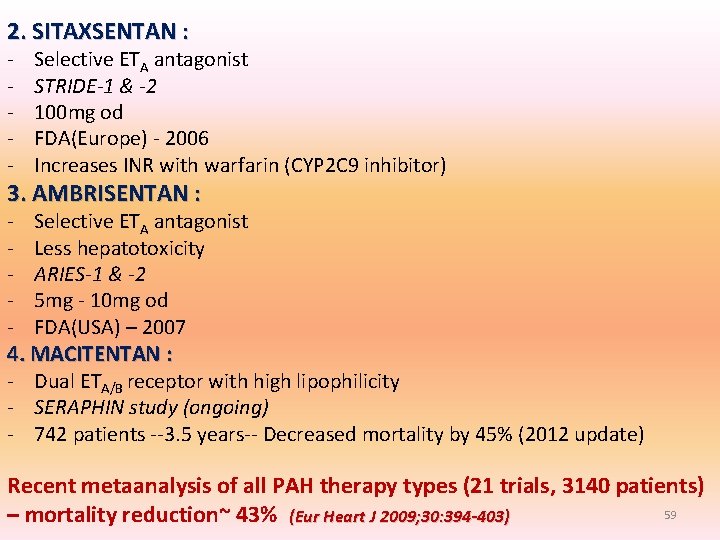 2. SITAXSENTAN :
- Selective $ET_A$ antagonist
- STRIDE-1 & -2
- 100mg od
- FDA(Europe) - 2006
- Increases INR with warfarin (CYP2C9 inhibitor)

3. AMBRISENTAN :
- Selective $ET_A$ antagonist
- Less hepatotoxicity
- ARIES-1 & -2
- 5mg - 10mg od
- FDA(USA) – 2007

4. MACITENTAN :
- Dual $ET_{A/B}$ receptor with high lipophilicity
- SERAPHIN study (ongoing)
- 742 patients --3.5 years-- Decreased mortality by 45% (2012 update)

Recent metaanalysis of all PAH therapy types (21 trials, 3140 patients) – mortality reduction~ 43% (Eur Heart J 2009;30:394-403)

59